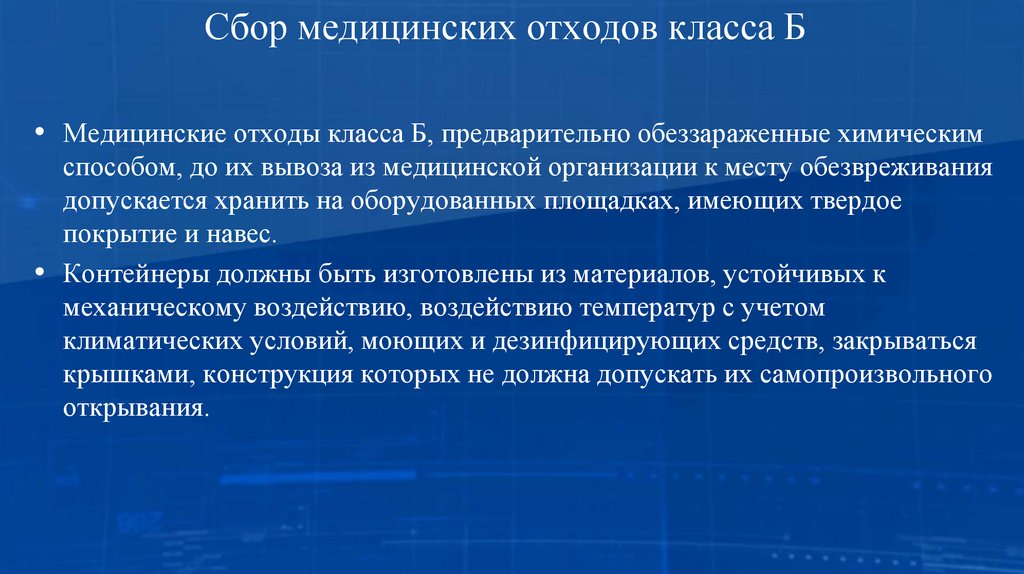 Сбор медицинских отходов класса Б

• Медицинские отходы класса Б, предварительно обеззараженные химическим способом, до их вывоза из медицинской организации к месту обезвреживания допускается хранить на оборудованных площадках, имеющих твердое покрытие и навес.

• Контейнеры должны быть изготовлены из материалов, устойчивых к механическому воздействию, воздействию температур с учетом климатических условий, моющих и дезинфицирующих средств, закрываться крышками, конструкция которых не должна допускать их самопроизвольного открывания.